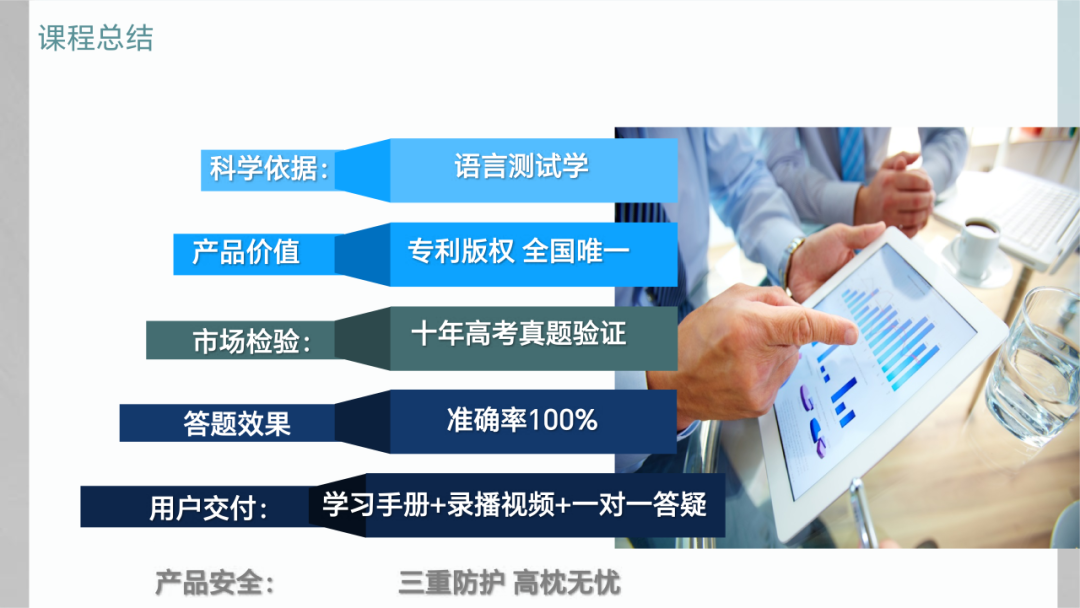 课程总结

科学依据: 语言测试学

产品价值 专利版权 全国唯一

市场检验: 十年高考真题验证

答题效果 准确率100%

用户交付: 学习手册+录播视频+一对一答疑

产品安全: 三重防护 高枕无忧